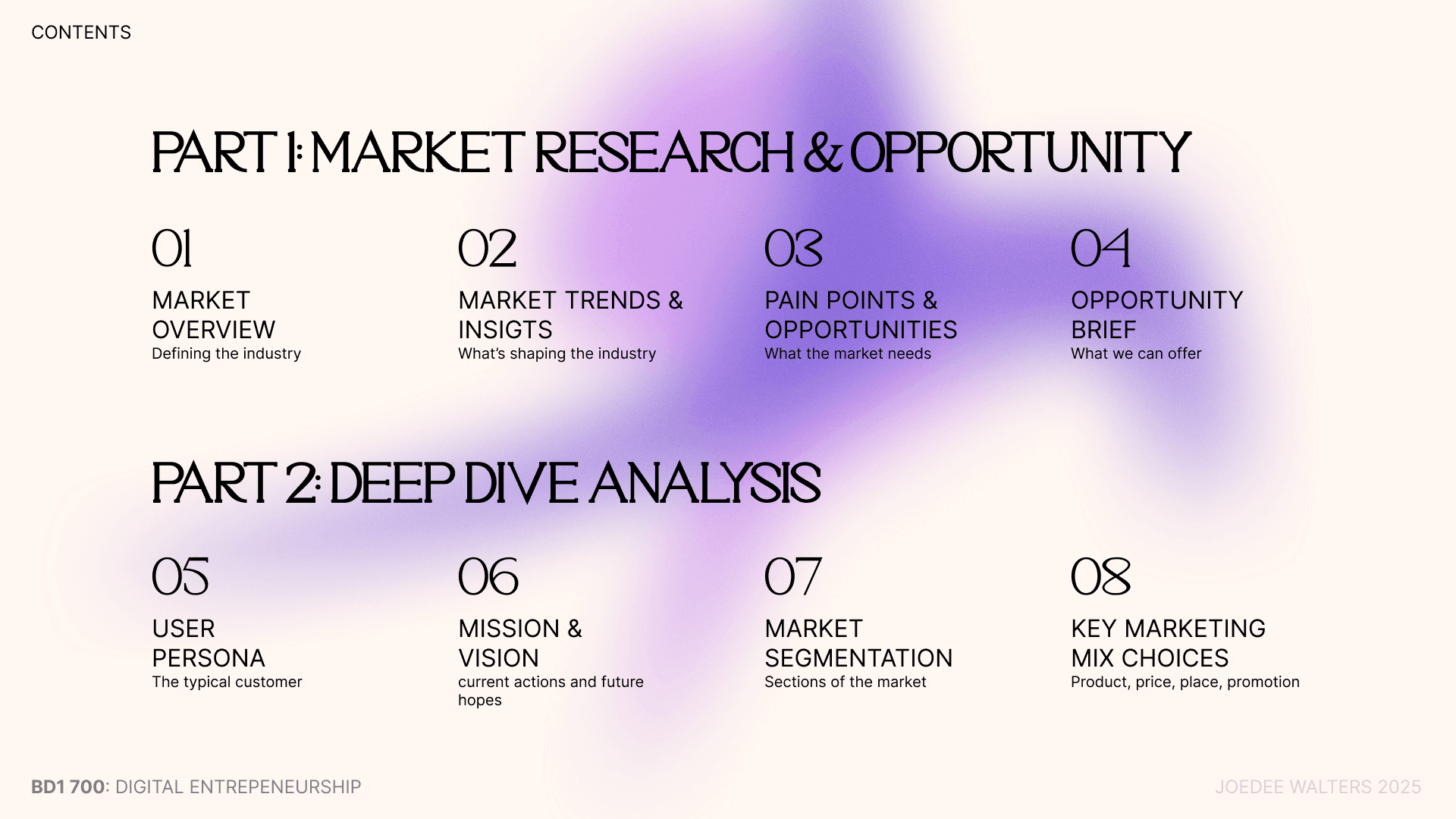 CONTENTS

PART 1: MARKET RESEARCH & OPPORTUNITY

01
MARKET OVERVIEW
Defining the industry

02
MARKET TRENDS & INSIGTS
What's shaping the industry

03
PAIN POINTS & OPPORTUNITIES
What the market needs

04
OPPORTUNITY BRIEF
What we can offer

PART 2: DEEP DIVE ANALYSIS

05
USER PERSONA
The typical customer

06
MISSION & VISION
current actions and future hopes

07
MARKET SEGMENTATION
Sections of the market

08
KEY MARKETING MIX CHOICES
Product, price, place, promotion

BD1 700: DIGITAL ENTREPENEURSHIP

JOEDEE WALTERS 2025